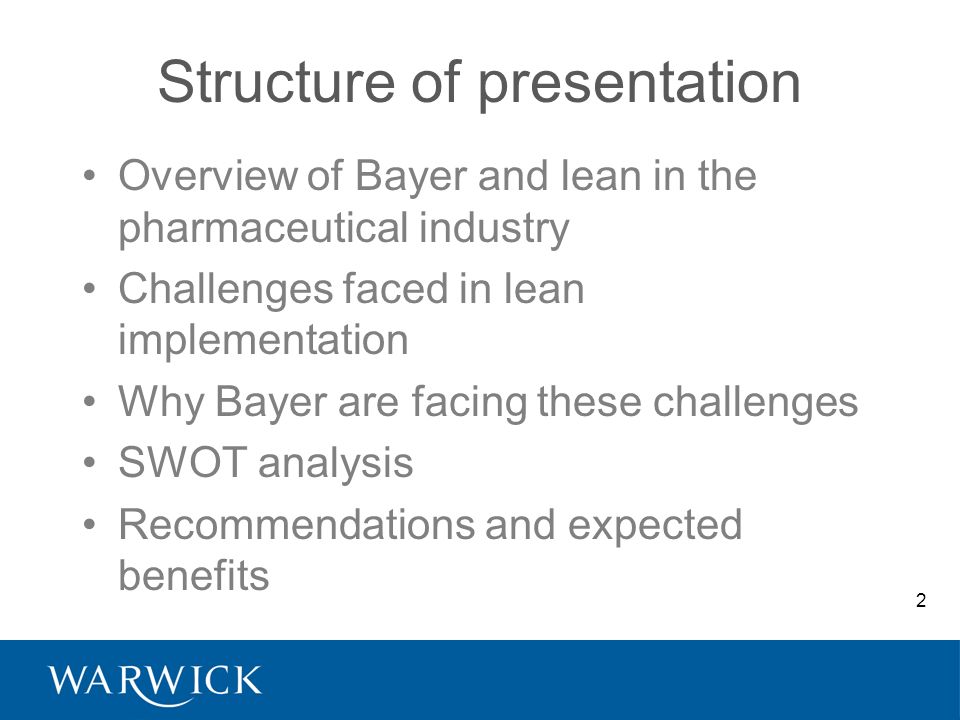 Structure of presentation

• Overview of Bayer and lean in the pharmaceutical industry
• Challenges faced in lean implementation
• Why Bayer are facing these challenges
• SWOT analysis
• Recommendations and expected benefits

2

WARWICK